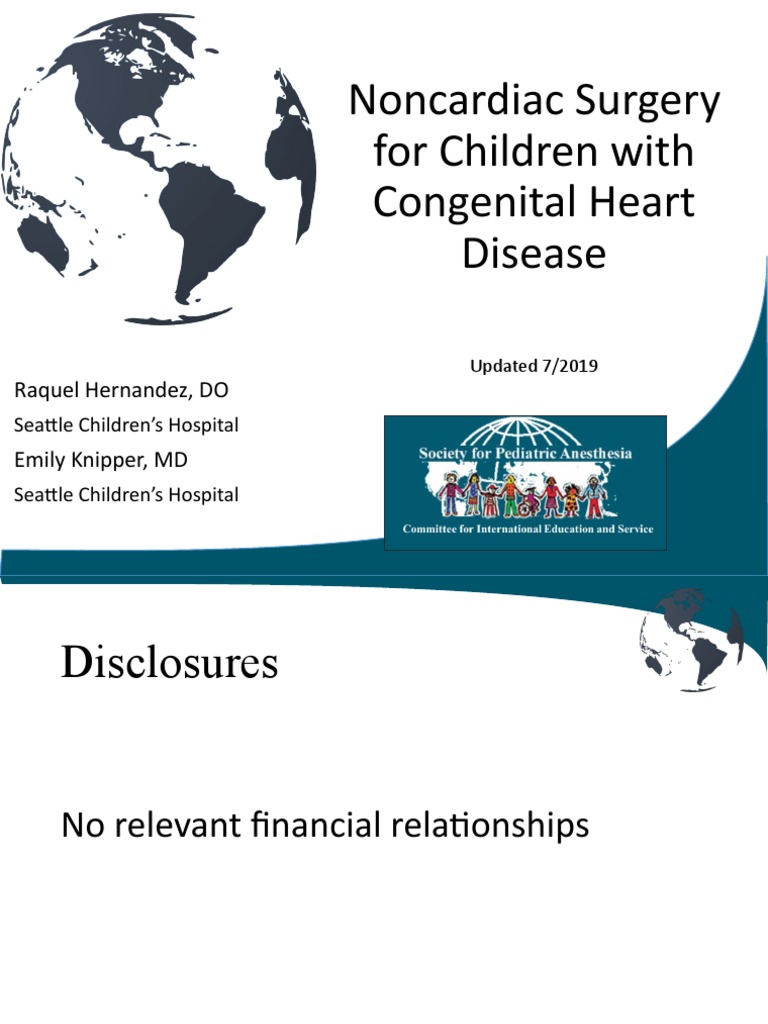 Noncardiac Surgery for Children with Congenital Heart Disease

Updated 7/2019

Raquel Hernandez, DO
Seattle Children's Hospital
Emily Knipper, MD
Seattle Children's Hospital

Society for Pediatric Anesthesia
Committee for International Education and Service

Disclosures

No relevant financial relationships